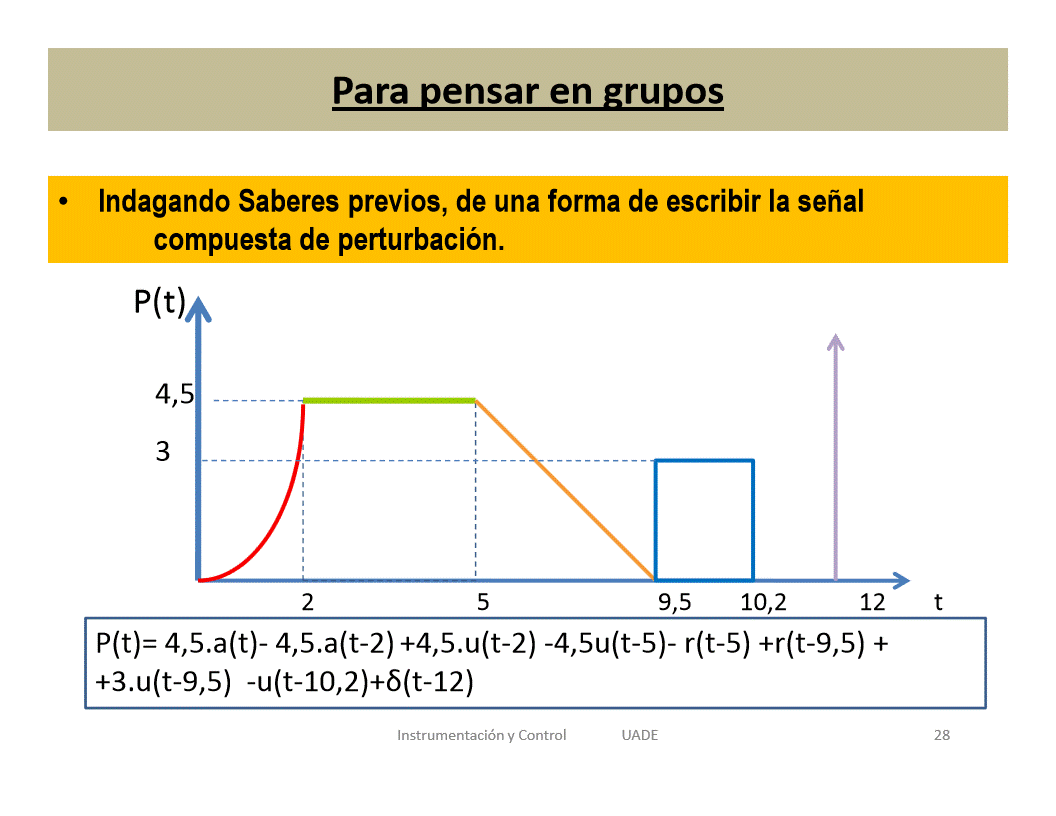 Para pensar en grupos

• Indagando Saberes previos, de una forma de escribir la señal compuesta de perturbación.

P(t)

4,5

3

2

5

9,5

10,2

12

t

P(t)= 4,5.a(t)- 4,5.a(t-2) +4,5.u(t-2) -4,5u(t-5)- r(t-5) +r(t-9,5) + +3.u(t-9,5) -u(t-10,2)+δ(t-12)

Instrumentación y Control UADE 28